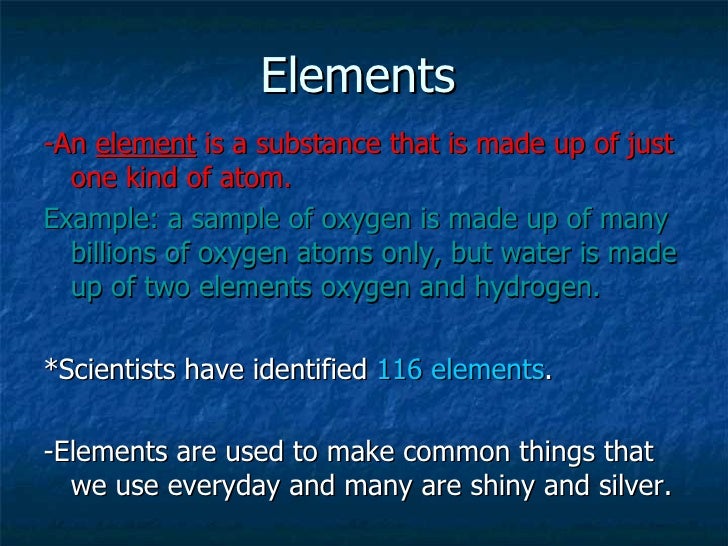 Elements

-An element is a substance that is made up of just one kind of atom.

Example: a sample of oxygen is made up of many billions of oxygen atoms only, but water is made up of two elements oxygen and hydrogen.

*Scientists have identified 116 elements.

-Elements are used to make common things that we use everyday and many are shiny and silver.